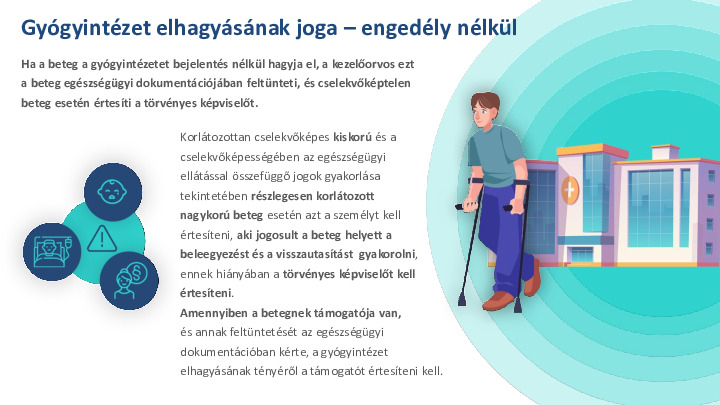 Gyógyintézet elhagyásának joga – engedély nélkül

Ha a beteg a gyógyintézetet bejelentés nélkül hagyja el, a kezelőorvos ezt a beteg egészségügyi dokumentációjában feltünteti, és cselekvőképtelen beteg esetén értesíti a törvényes képviselőt.

Korlátozottan cselekvőképes kiskorú és a cselekvőképességében az egészségügyi ellátással összefüggő jogok gyakorlása tekintetében részlegesen korlátozott nagykorú beteg esetén azt a személyt kell értesíteni, aki jogosult a beteg helyett a beleegyezést és a visszautasítást gyakorolni, ennek hiányában a törvényes képviselőt kell értesíteni.

Amennyiben a betegnek támogatója van, és annak feltüntetését az egészségügyi dokumentációban kérte, a gyógyintézet elhagyásának tényéről a támogatót értesíteni kell.